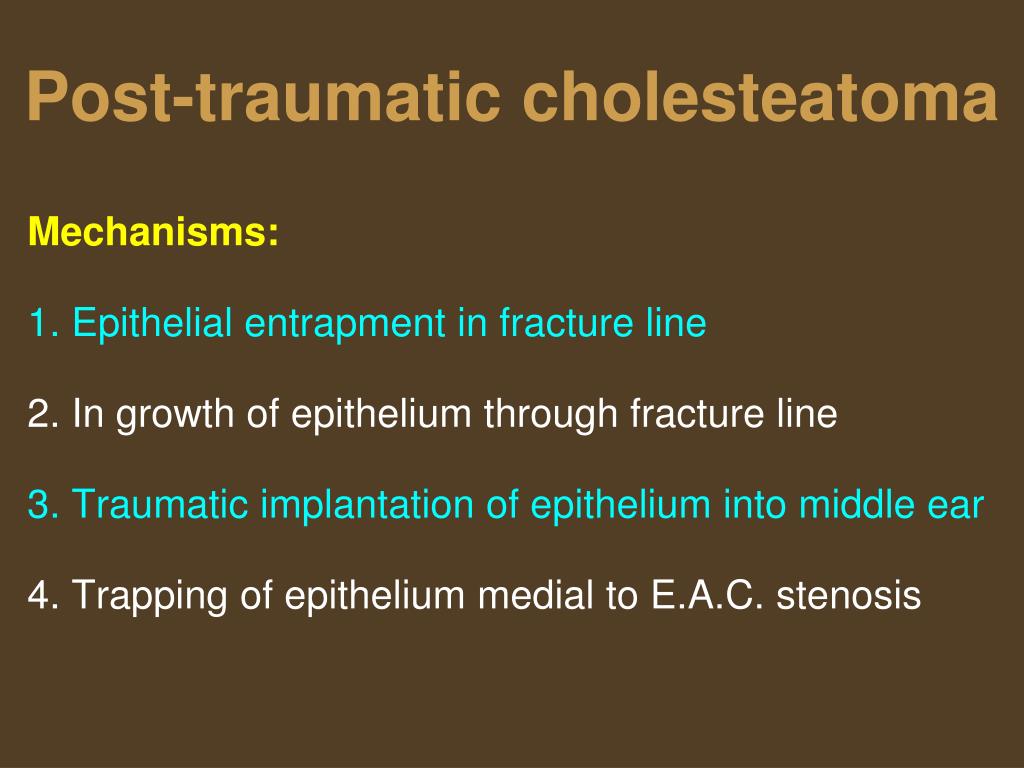 Post-traumatic cholesteatoma

Mechanisms:

1. Epithelial entrapment in fracture line

2. In growth of epithelium through fracture line

3. Traumatic implantation of epithelium into middle ear

4. Trapping of epithelium medial to E.A.C. stenosis